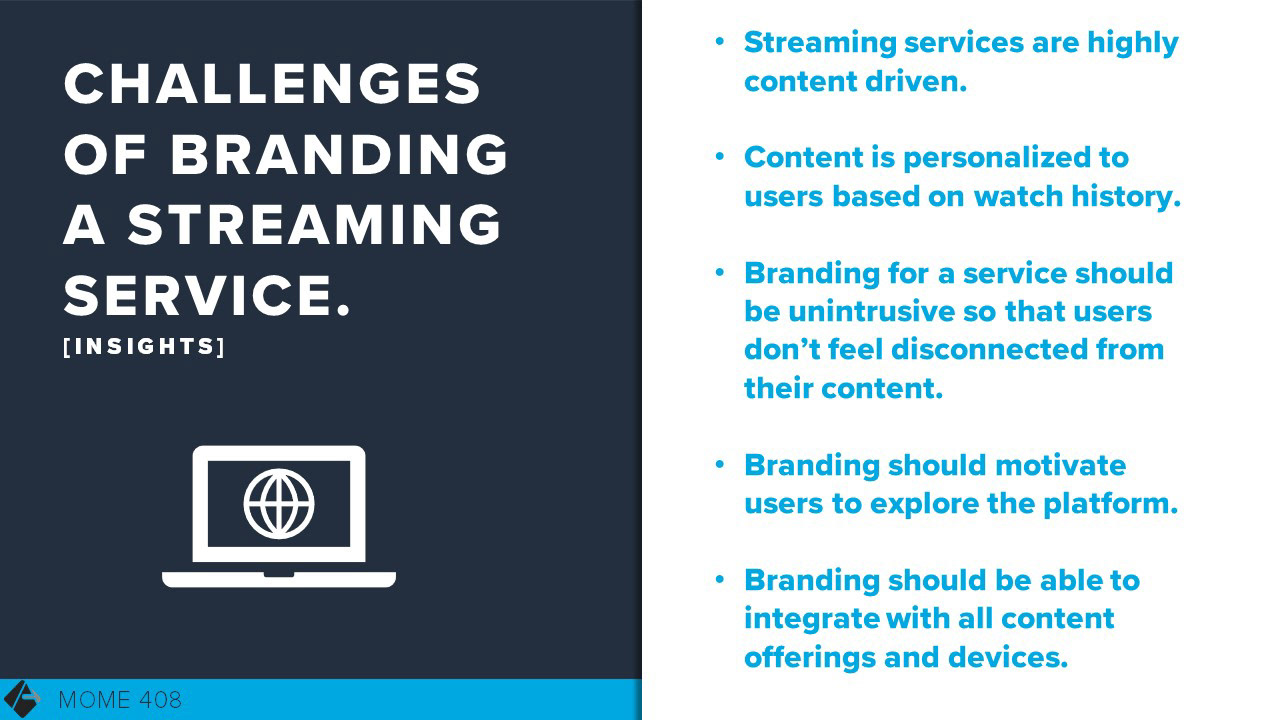 CHALLENGES OF BRANDING A STREAMING SERVICE.
[INSIGHTS]

MOME 408

• Streaming services are highly content driven.

• Content is personalized to users based on watch history.

• Branding for a service should be unintrusive so that users don't feel disconnected from their content.

• Branding should motivate users to explore the platform.

• Branding should be able to integrate with all content offerings and devices.